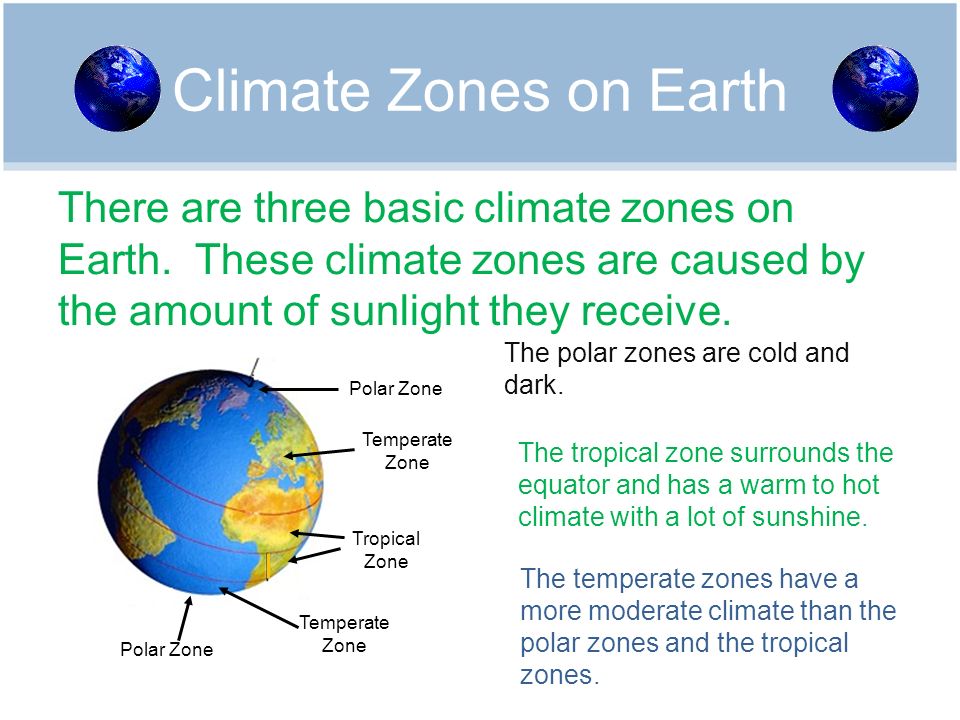 Climate Zones on Earth

There are three basic climate zones on Earth. These climate zones are caused by the amount of sunlight they receive.

Polar Zone

Temperate Zone

Tropical Zone

Temperate Zone

Polar Zone

The polar zones are cold and dark.

The tropical zone surrounds the equator and has a warm to hot climate with a lot of sunshine.

The temperate zones have a more moderate climate than the polar zones and the tropical zones.